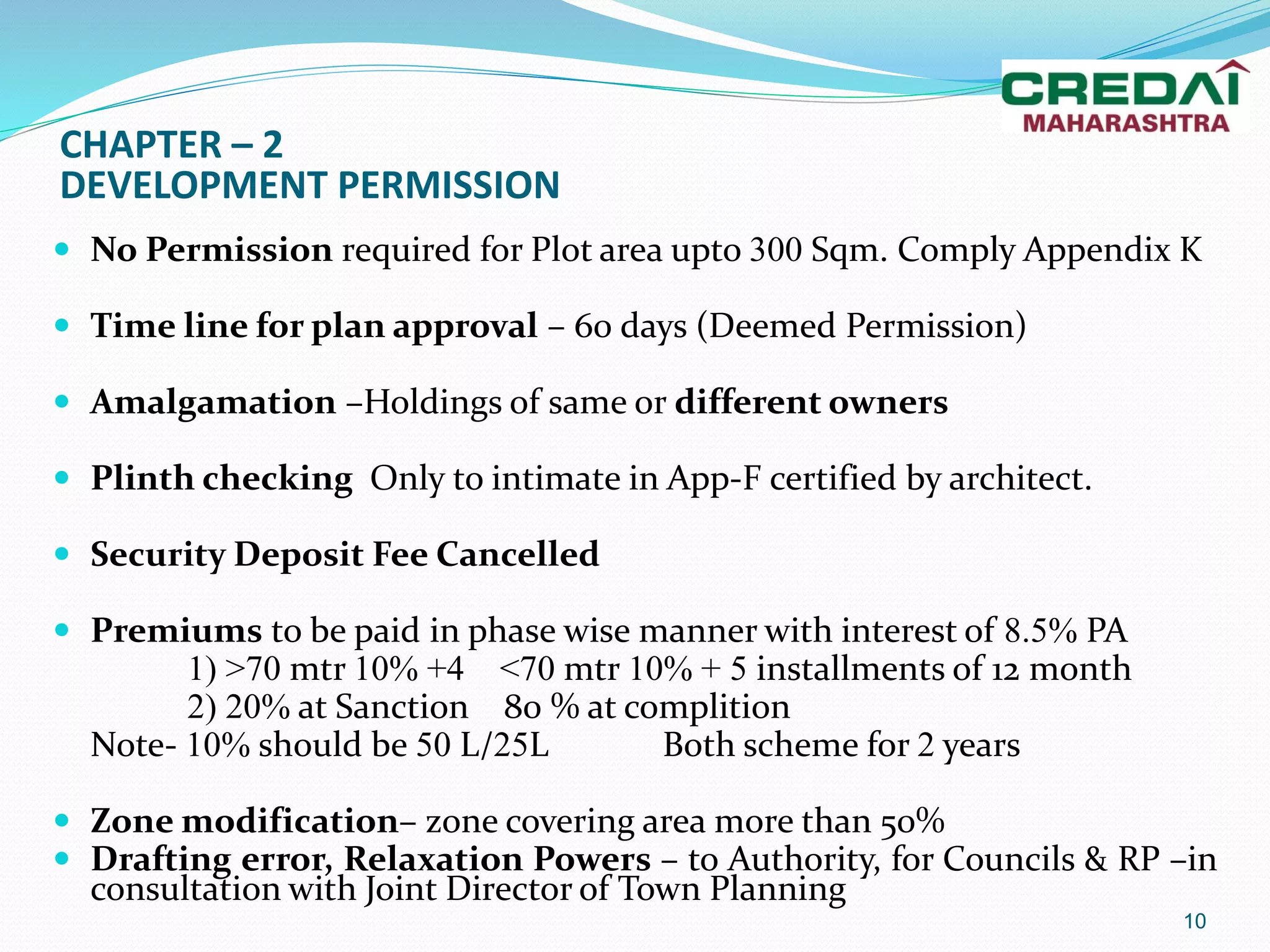 CREDAI
MAHARASHTRA

CHAPTER – 2
DEVELOPMENT PERMISSION

- No Permission required for Plot area upto 300 Sqm. Comply Appendix K
- Time line for plan approval – 60 days (Deemed Permission)
- Amalgamation –Holdings of same or different owners
- Plinth checking Only to intimate in App-F certified by architect.
- Security Deposit Fee Cancelled
- Premiums to be paid in phase wise manner with interest of 8.5% PA

1) >70 mtr 10% +4 <70 mtr 10% + 5 installments of 12 month
2) 20% at Sanction 80 % at complition

Note- 10% should be 50 L/25L Both scheme for 2 years

- Zone modification– zone covering area more than 50%
- Drafting error, Relaxation Powers – to Authority, for Councils & RP –in consultation with Joint Director of Town Planning

10